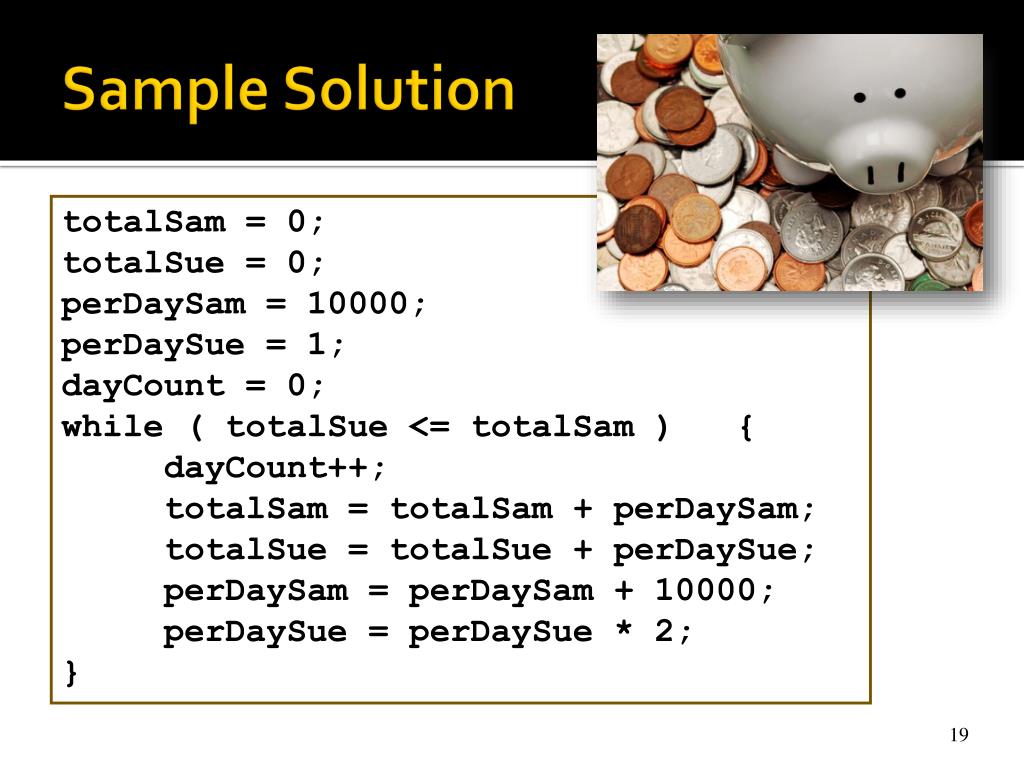 Sample Solution

totalSam = 0;
totalSue = 0;
perDaySam = 10000;
perDaySue = 1;
dayCount = 0;
while ( totalSue <= totalSam ) {
dayCount++;
totalSam = totalSam + perDaySam;
totalSue = totalSue + perDaySue;
perDaySam = perDaySam + 10000;
perDaySue = perDaySue * 2;
}

19